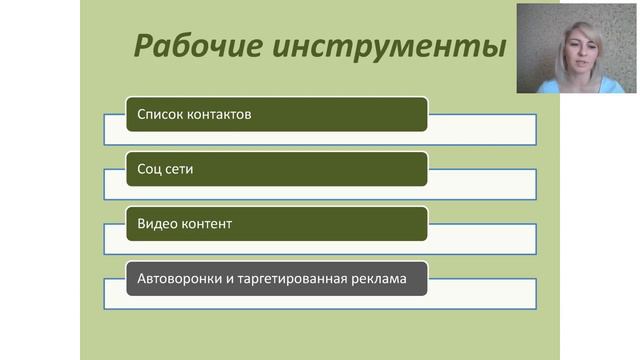 Рабочие инструменты

Список контактов

Соц сети

Видео контент

Автоворонки и таргетированная реклама